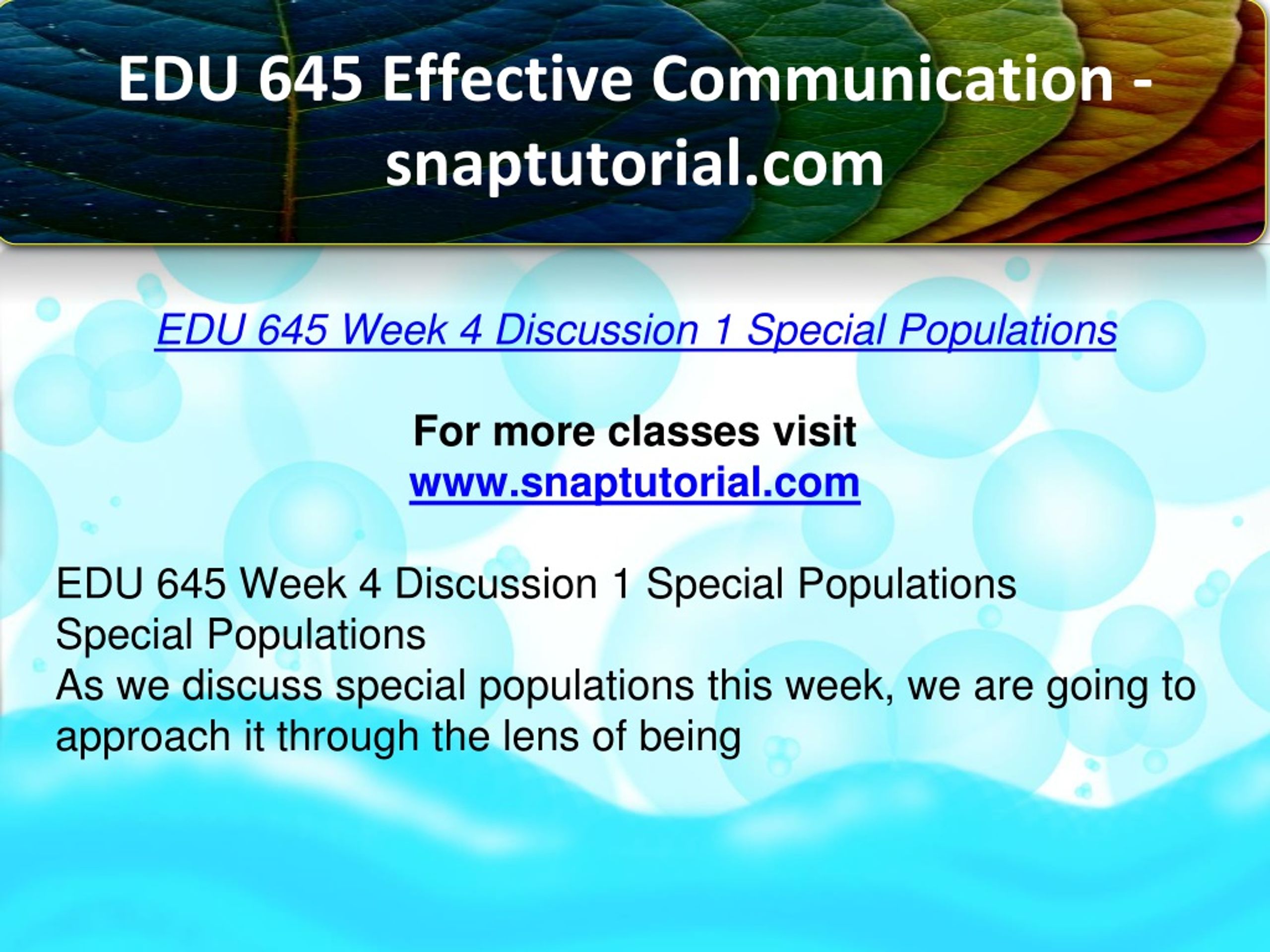 EDU 645 Effective Communication - snaptutorial.com

EDU 645 Week 4 Discussion 1 Special Populations

For more classes visit
www.snaptutorial.com

EDU 645 Week 4 Discussion 1 Special Populations
Special Populations
As we discuss special populations this week, we are going to approach it through the lens of being